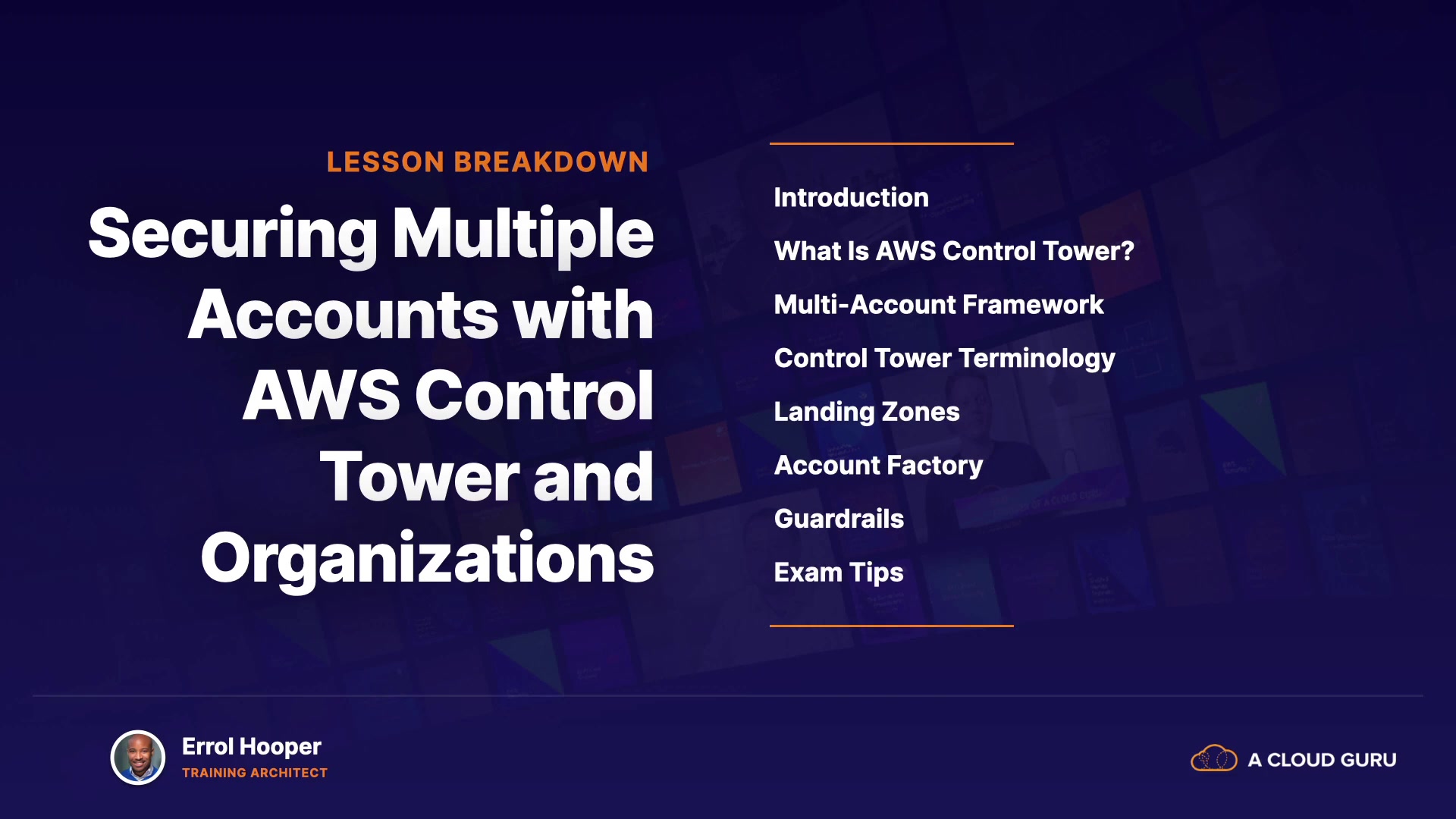 LESSON BREAKDOWN

Securing Multiple Accounts with AWS Control Tower and Organizations

Introduction

What Is AWS Control Tower?

Multi-Account Framework

Control Tower Terminology

Landing Zones

Account Factory

Guardrails

Exam Tips

Errol Hooper
TRAINING ARCHITECT

A CLOUD GURU